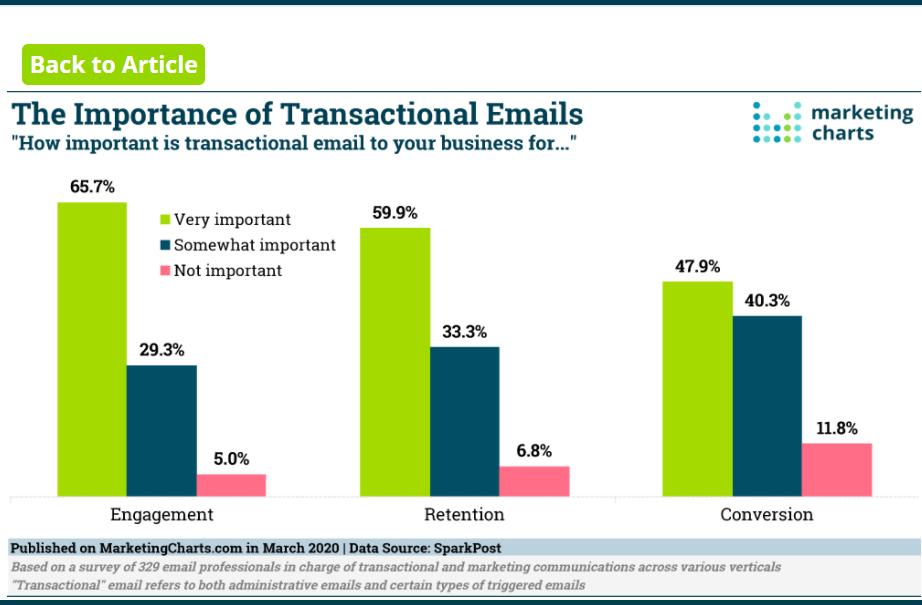 Back to Article

The Importance of Transactional Emails
"How important is transactional email to your business for..."

marketing charts

Very important
Somewhat important
Not important

65.7%
29.3%
5.0%
Engagement

59.9%
33.3%
6.8%
Retention

47.9%
40.3%
11.8%
Conversion

Published on MarketingCharts.com in March 2020 | Data Source: SparkPost
Based on a survey of 329 email professionals in charge of transactional and marketing communications across various verticals
"Transactional" email refers to both administrative emails and certain types of triggered emails